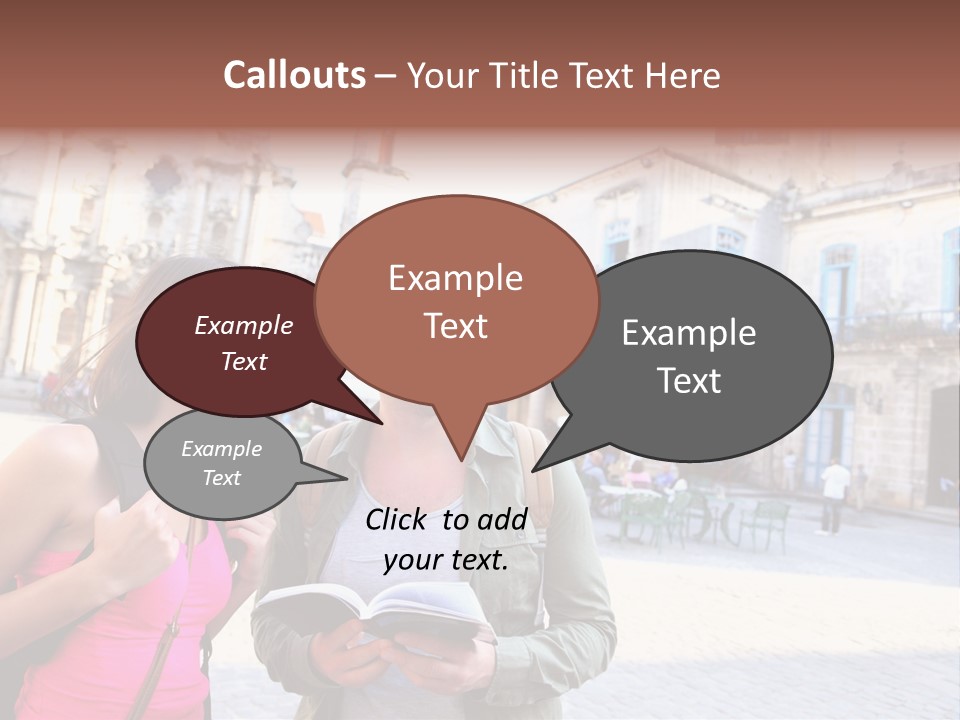 Callouts – Your Title Text Here

Example Text

Example Text

Example Text

Example Text

Click to add your text.